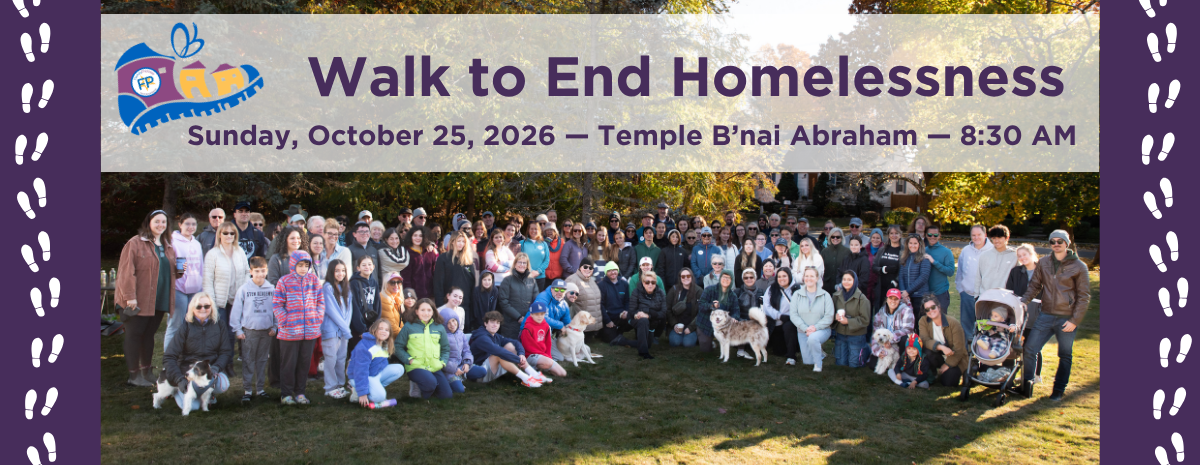 FP

Walk to End Homelessness

Sunday, October 25, 2026 — Temple B'nai Abraham — 8:30 AM